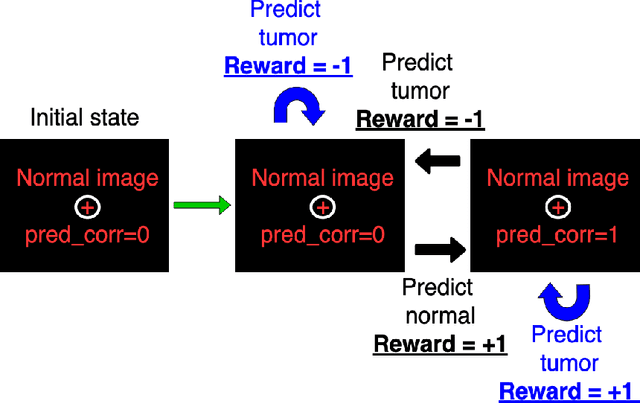 Predict tumor
Reward = -1

Predict tumor
Reward = -1

Initial state

Normal image
+
pred_corr=0

Normal image
+
pred_corr=0

Normal image
+
pred_corr=1

Predict normal
Reward = +1

Predict tumor
Reward = +1